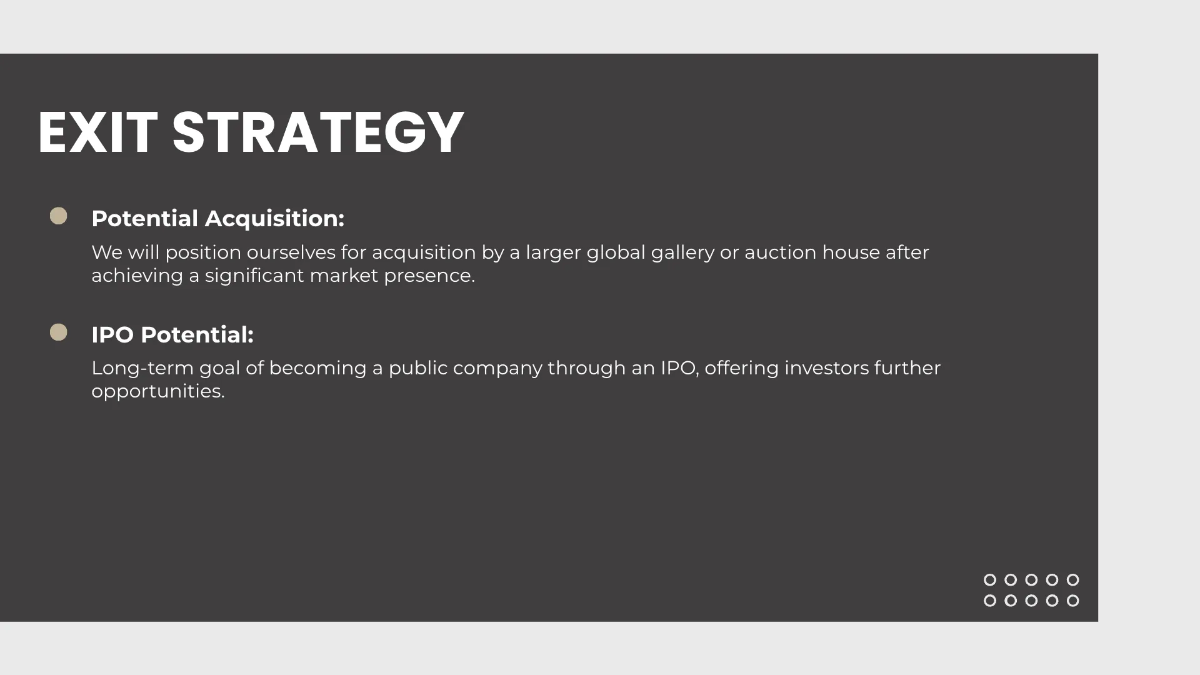 EXIT STRATEGY

Potential Acquisition:
We will position ourselves for acquisition by a larger global gallery or auction house after achieving a significant market presence.

IPO Potential:
Long-term goal of becoming a public company through an IPO, offering investors further opportunities.